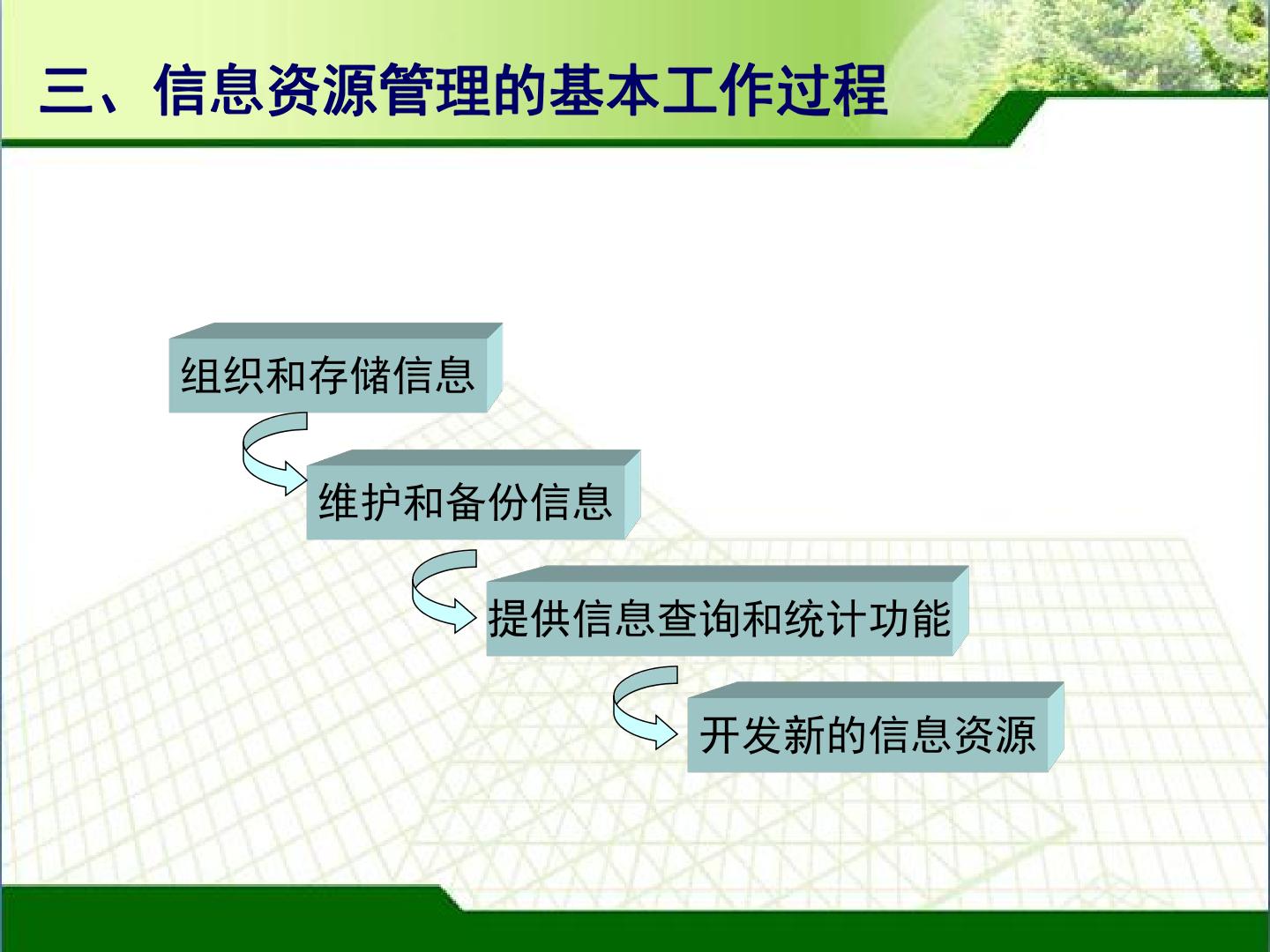 三、信息资源管理的基本工作过程

组织和存储信息

维护和备份信息

提供信息查询和统计功能

开发新的信息资源